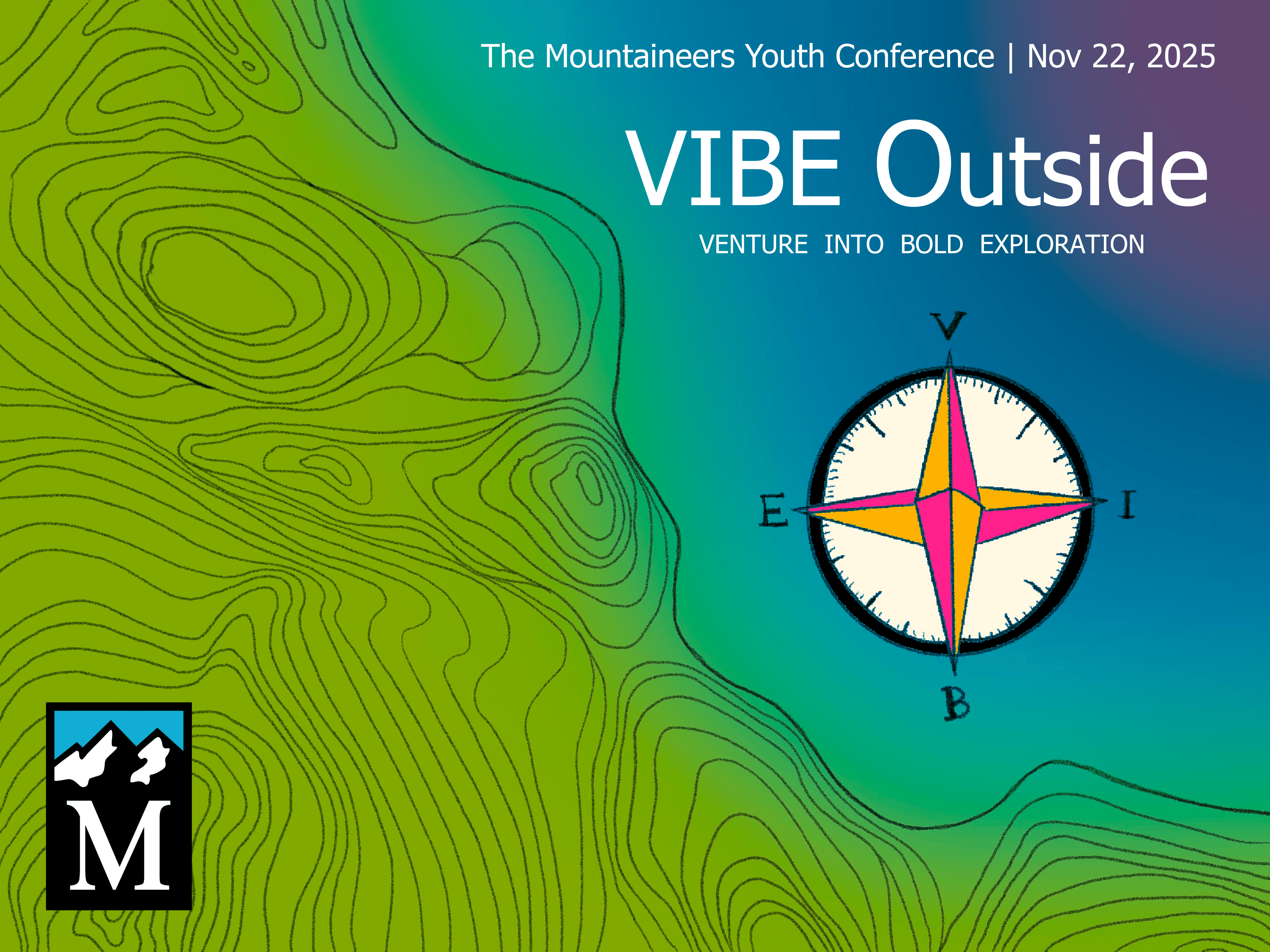 The Mountaineers Youth Conference | Nov 22, 2025

VIBE Outside

VENTURE INTO BOLD EXPLORATION

V

E

I

B

M